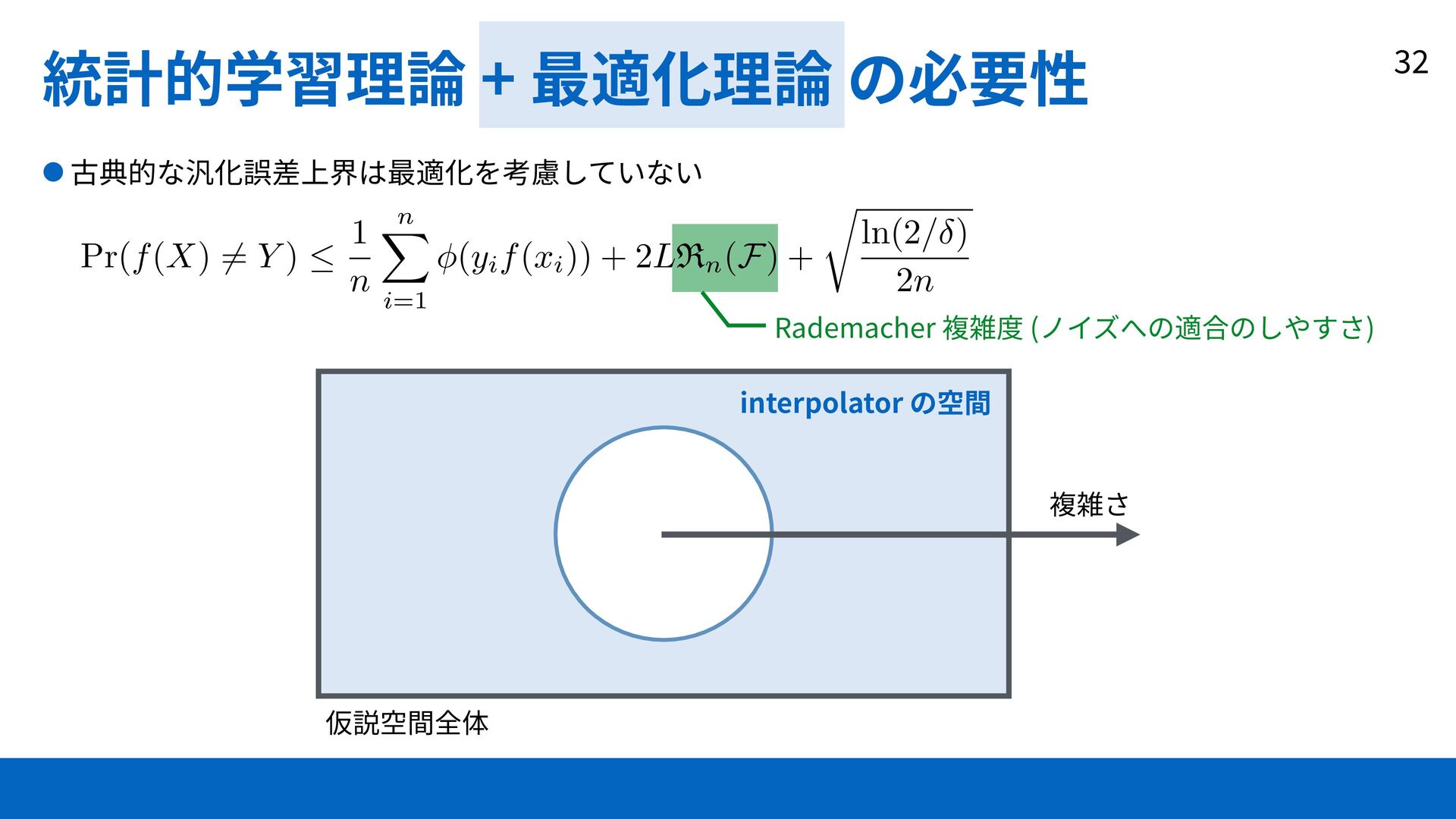 統計的学習理論 + 最適化理論 の必要性

32

● 古典的な汎化誤差上界は最適化を考慮していない

$\Pr(f(X) \neq Y) \leq \frac{1}{n}\sum_{i=1}^{n} \phi(y_i f(x_i)) + 2L\mathfrak{R}_n(\mathcal{F}) + \sqrt{\frac{\ln(2/\delta)}{2n}}$

Rademacher 複雑度 (ノイズへの適合のしやすさ)

interpolator の空間

複雑さ

仮説空間全体